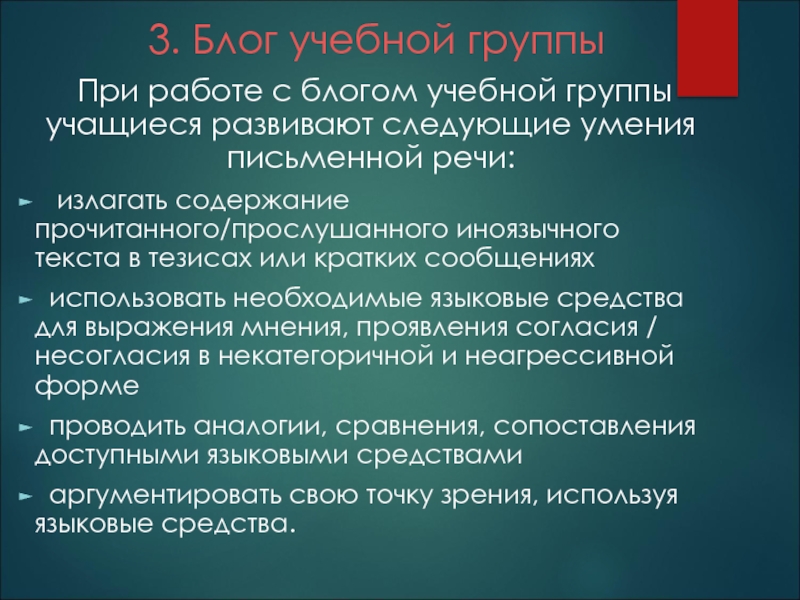 3. Блог учебной группы

При работе с блогом учебной группы учащиеся развивают следующие умения письменной речи:

► излагать содержание прочитанного/прослушанного иноязычного текста в тезисах или кратких сообщениях

► использовать необходимые языковые средства для выражения мнения, проявления согласия / несогласия в некатегоричной и неагрессивной форме

► проводить аналогии, сравнения, сопоставления доступными языковыми средствами

► аргументировать свою точку зрения, используя языковые средства.